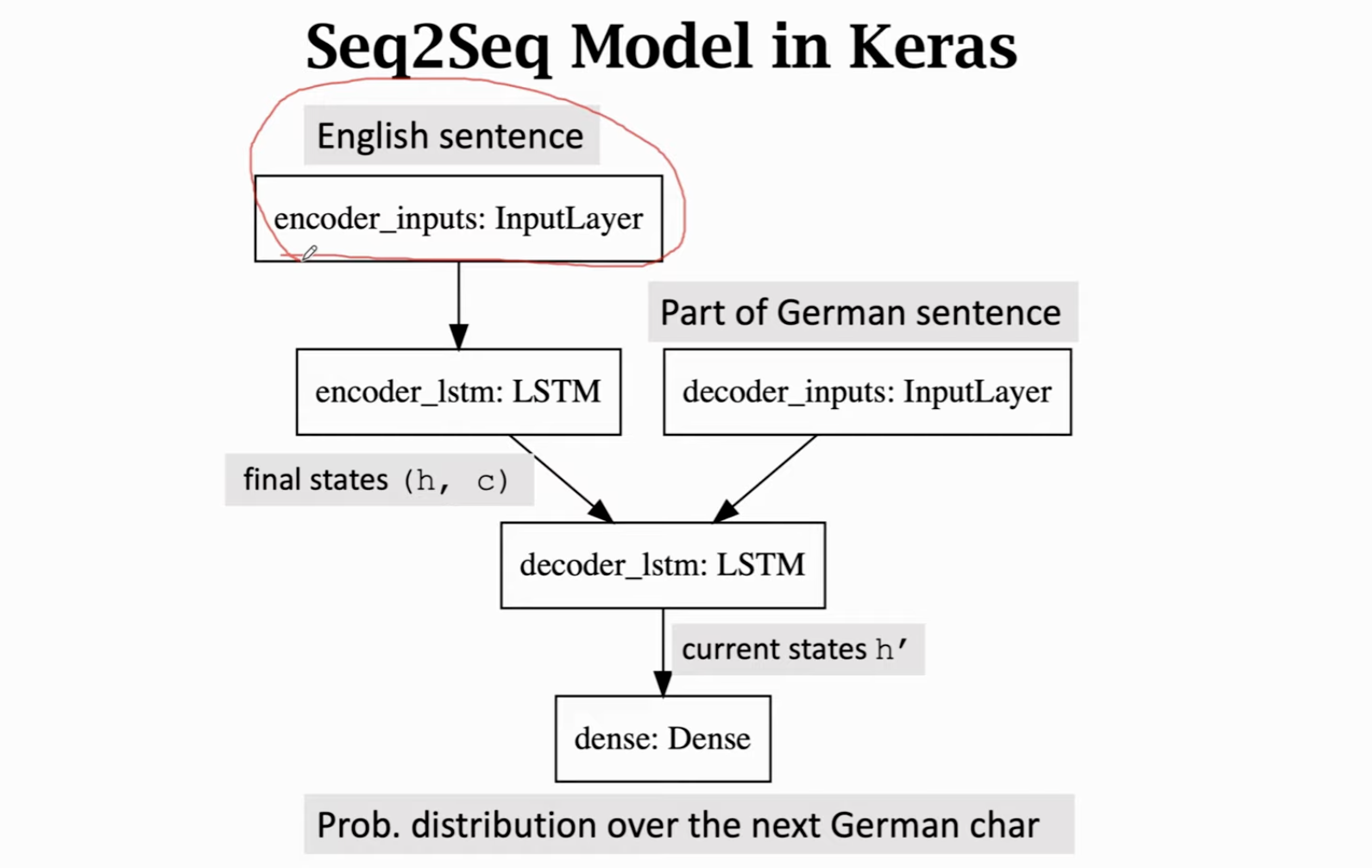 Seq2Seq Model in Keras

English sentence

encoder_inputs: InputLayer

Part of German sentence

encoder_lstm: LSTM

decoder_inputs: InputLayer

final states (h, c)

decoder_lstm: LSTM

current states h'

dense: Dense

Prob. distribution over the next German char